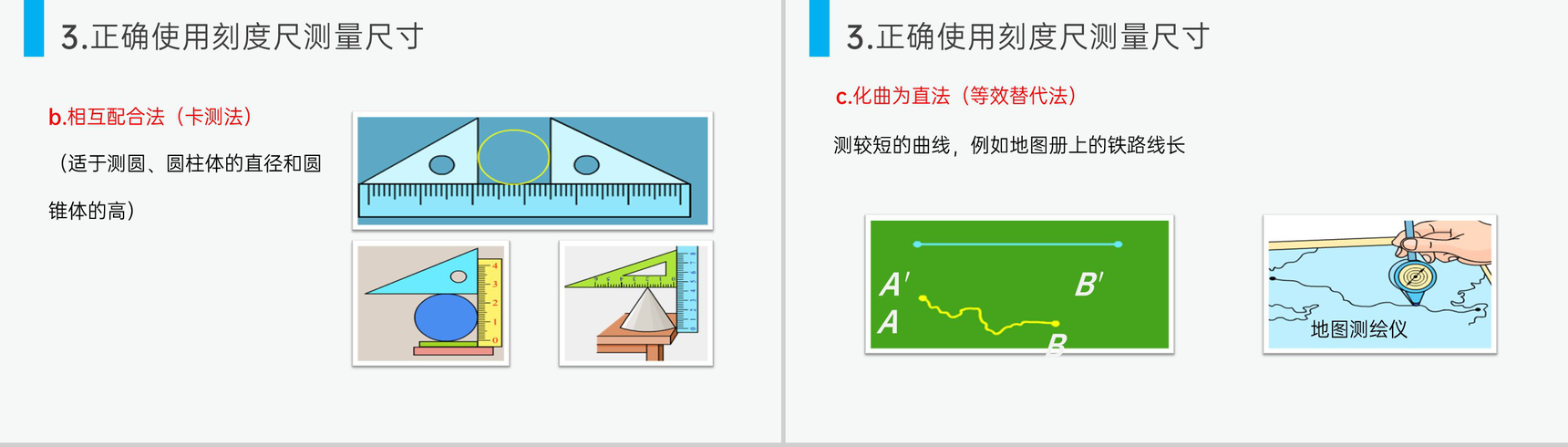 3.正确使用刻度尺测量尺寸

b.相互配合法（卡测法）

（适于测圆、圆柱体的直径和圆锥体的高）

4
3
2
1
0

3.正确使用刻度尺测量尺寸

c.化曲为直法（等效替代法）

测较短的曲线，例如地图册上的铁路线长

$A'$
$B'$
$A$
$B$

地图测绘仪